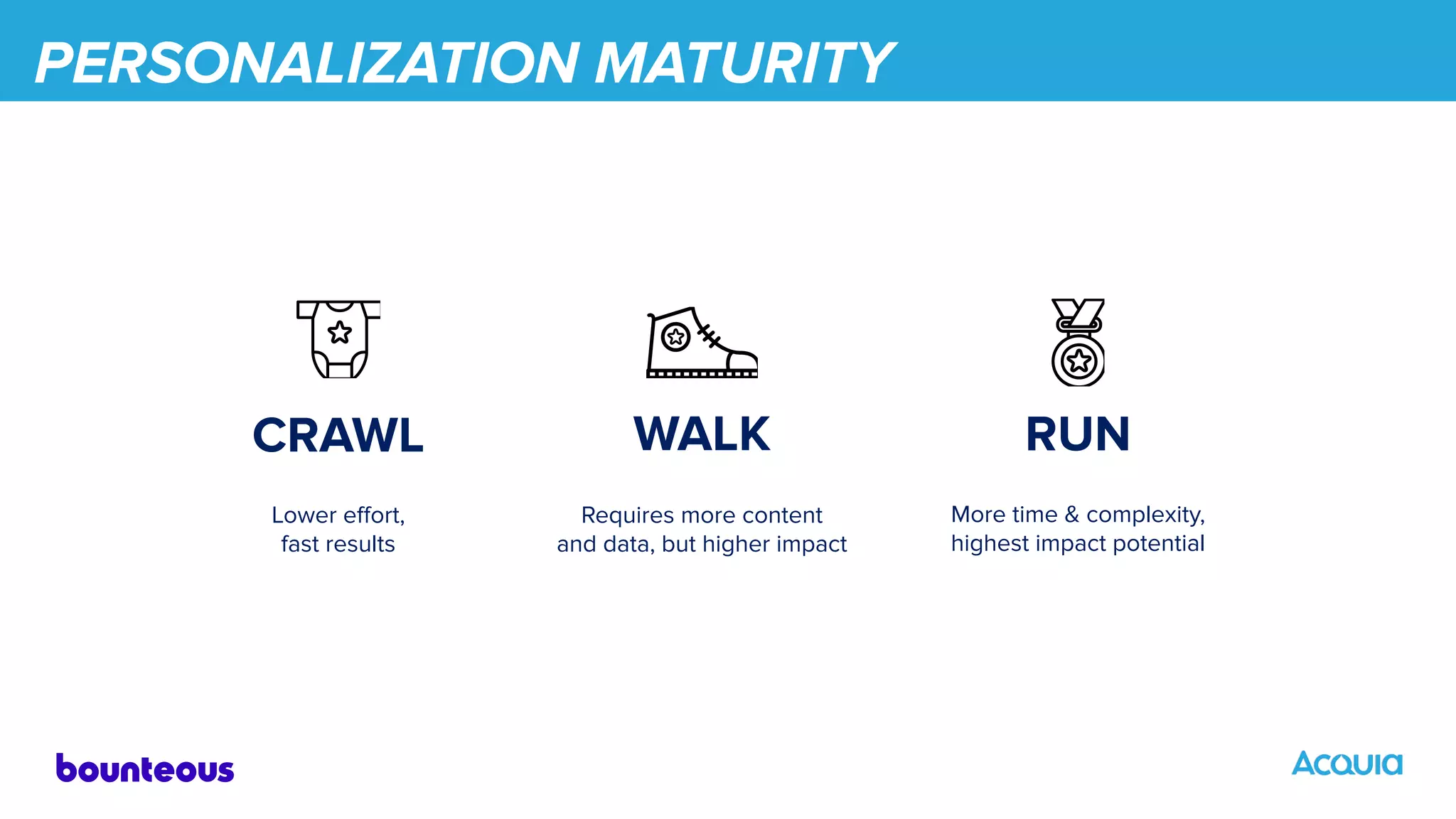 PERSONALIZATION MATURITY

CRAWL

Lower effort, fast results

WALK

Requires more content and data, but higher impact

RUN

More time & complexity, highest impact potential

bounteous

ACQUIA